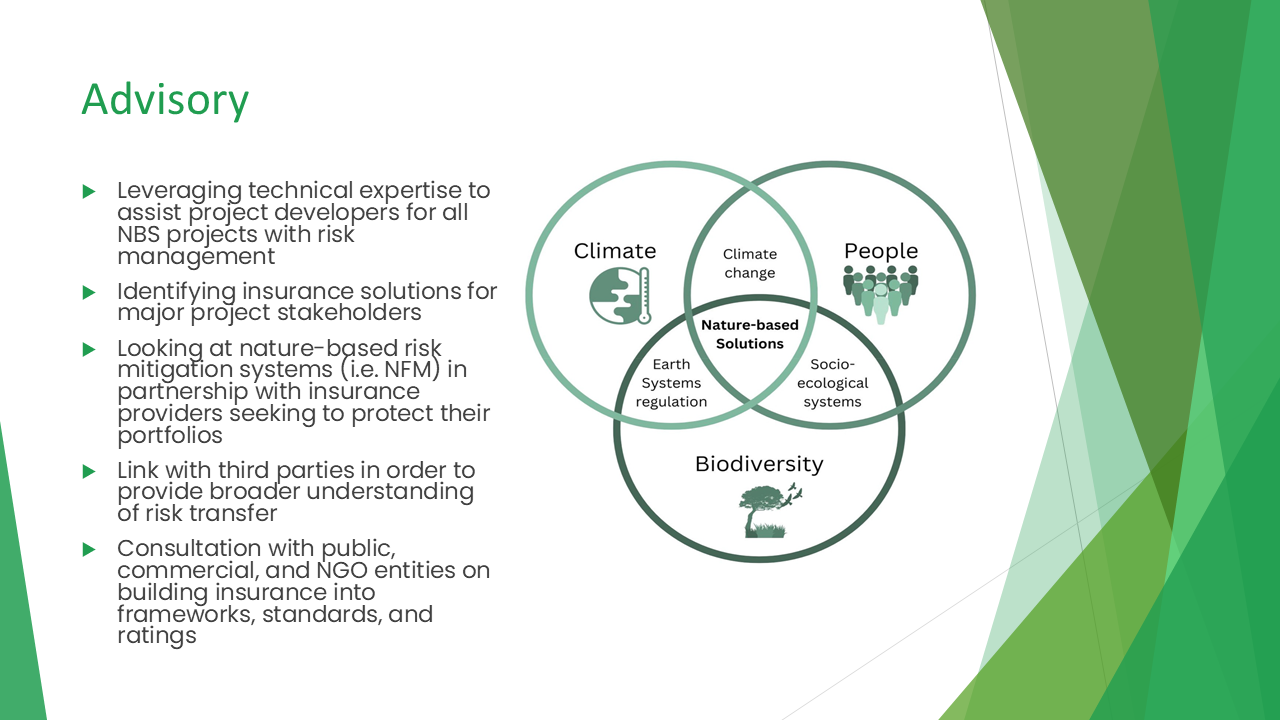 Advisory

Leveraging technical expertise to assist project developers for all NBS projects with risk management

Identifying insurance solutions for major project stakeholders

Looking at nature-based risk mitigation systems (i.e. NFM) in partnership with insurance providers seeking to protect their portfolios

Link with third parties in order to provide broader understanding of risk transfer

Consultation with public, commercial, and NGO entities on building insurance into frameworks, standards, and ratings

Climate

Climate change

People

Nature-based Solutions

Earth Systems regulation

Socio-ecological systems

Biodiversity